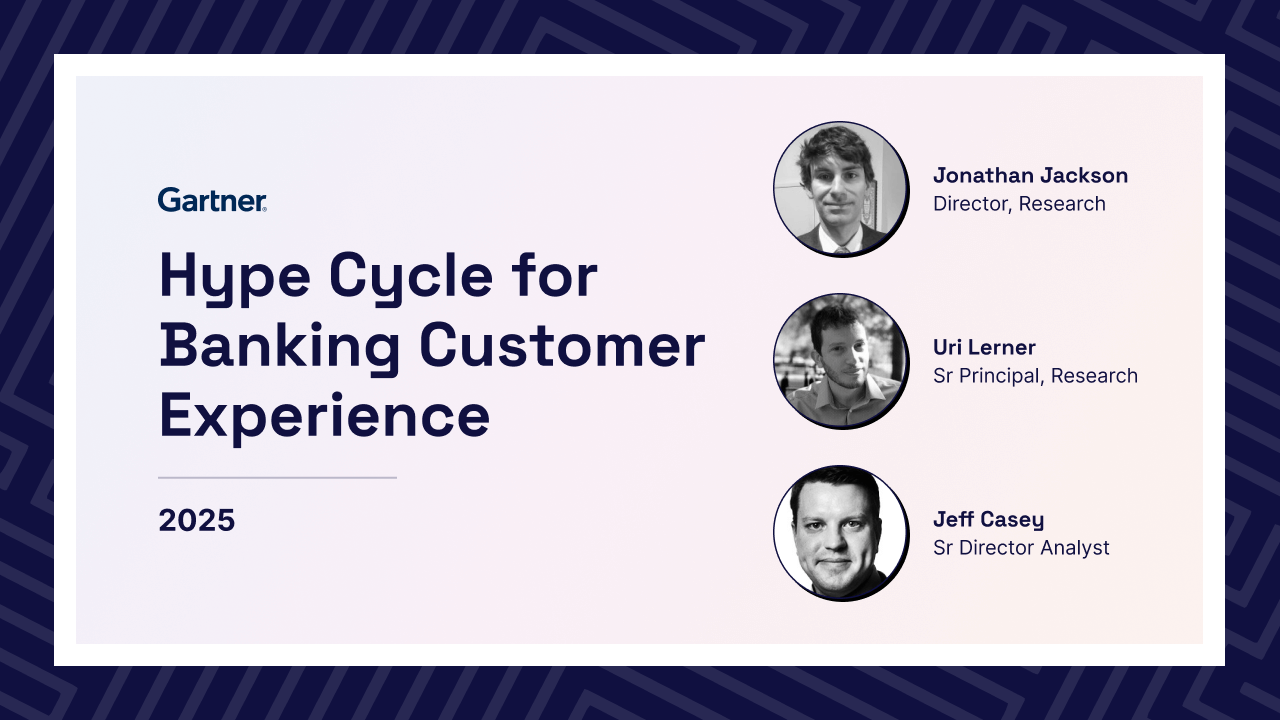 Gartner.

Hype Cycle for Banking Customer Experience

2025

Jonathan Jackson
Director, Research

Uri Lerner
Sr Principal, Research

Jeff Casey
Sr Director Analyst